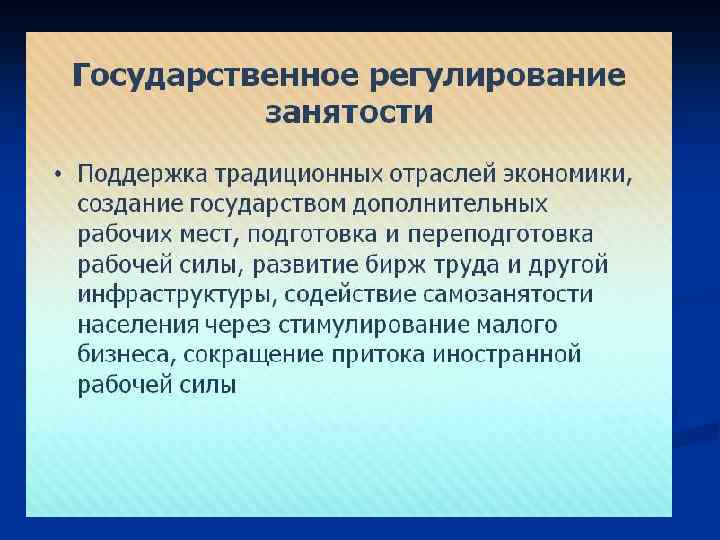 Государственное регулирование занятости

• Поддержка традиционных отраслей экономики, создание государством дополнительных рабочих мест, подготовка и переподготовка рабочей силы, развитие бирж труда и другой инфраструктуры, содействие самозанятости населения через стимулирование малого бизнеса, сокращение притока иностранной рабочей силы